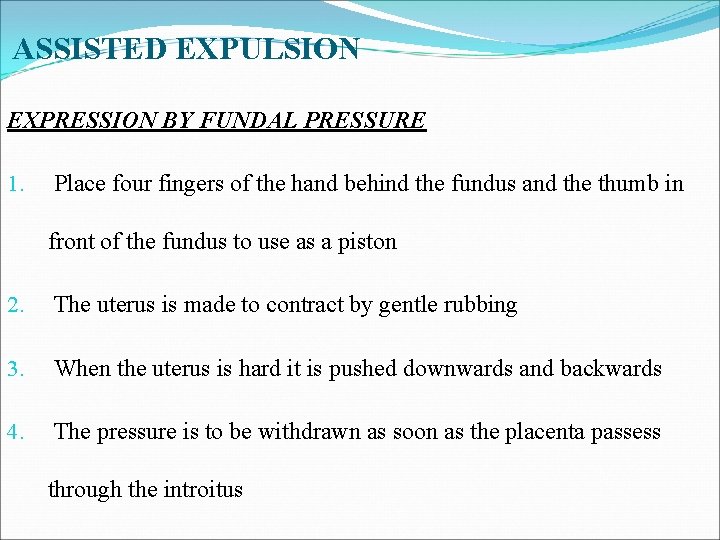 ASSISTED EXPULSION

EXPRESSION BY FUNDAL PRESSURE

1. Place four fingers of the hand behind the fundus and the thumb in front of the fundus to use as a piston

2. The uterus is made to contract by gentle rubbing

3. When the uterus is hard it is pushed downwards and backwards

4. The pressure is to be withdrawn as soon as the placenta passess through the introitus